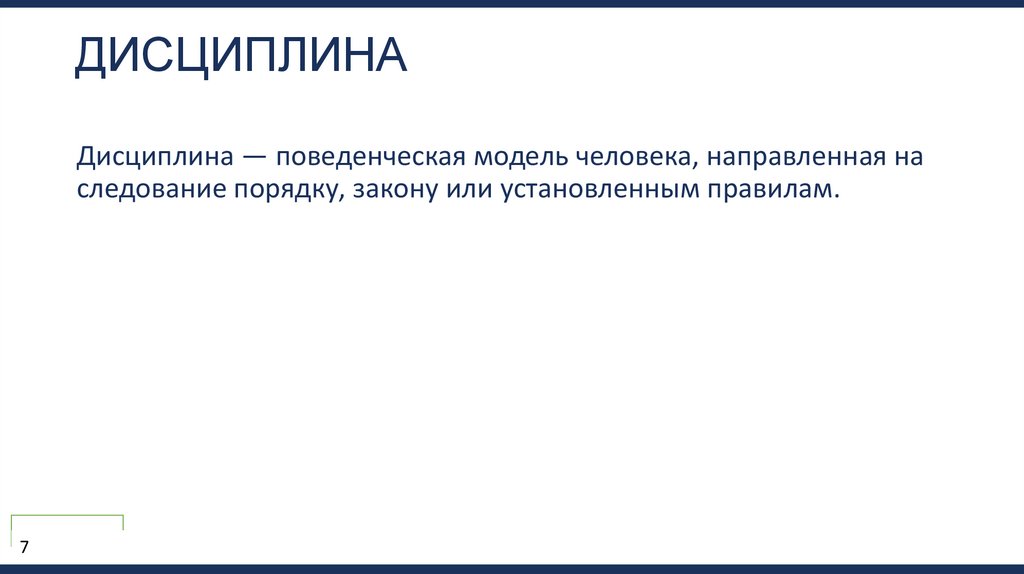 ДИСЦИПЛИНА

Дисциплина — поведенческая модель человека, направленная на следование порядку, закону или установленным правилам.

7